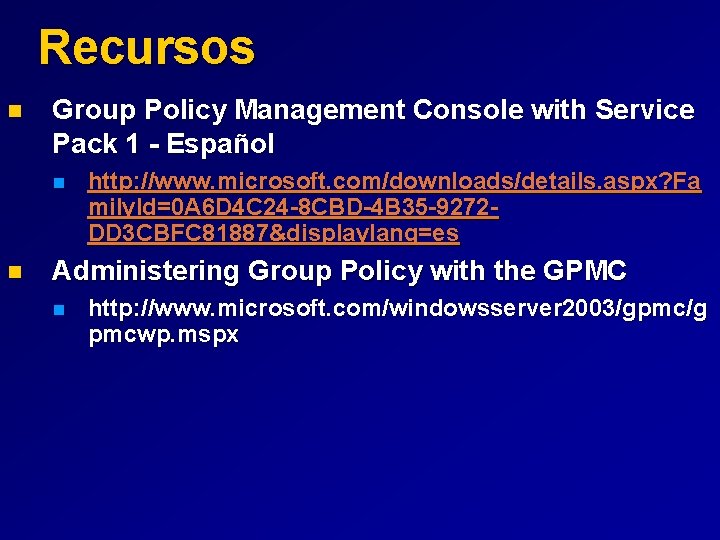 Recursos

Group Policy Management Console with Service Pack 1 - Español

http://www.microsoft.com/downloads/details.aspx?FamilyId=0A6D4C24-8CBD-4B35-9272-DD3CBFC81887&displaylang=es

Administering Group Policy with the GPMC

http://www.microsoft.com/windowsserver2003/gpmc/gpmcwp.mspx